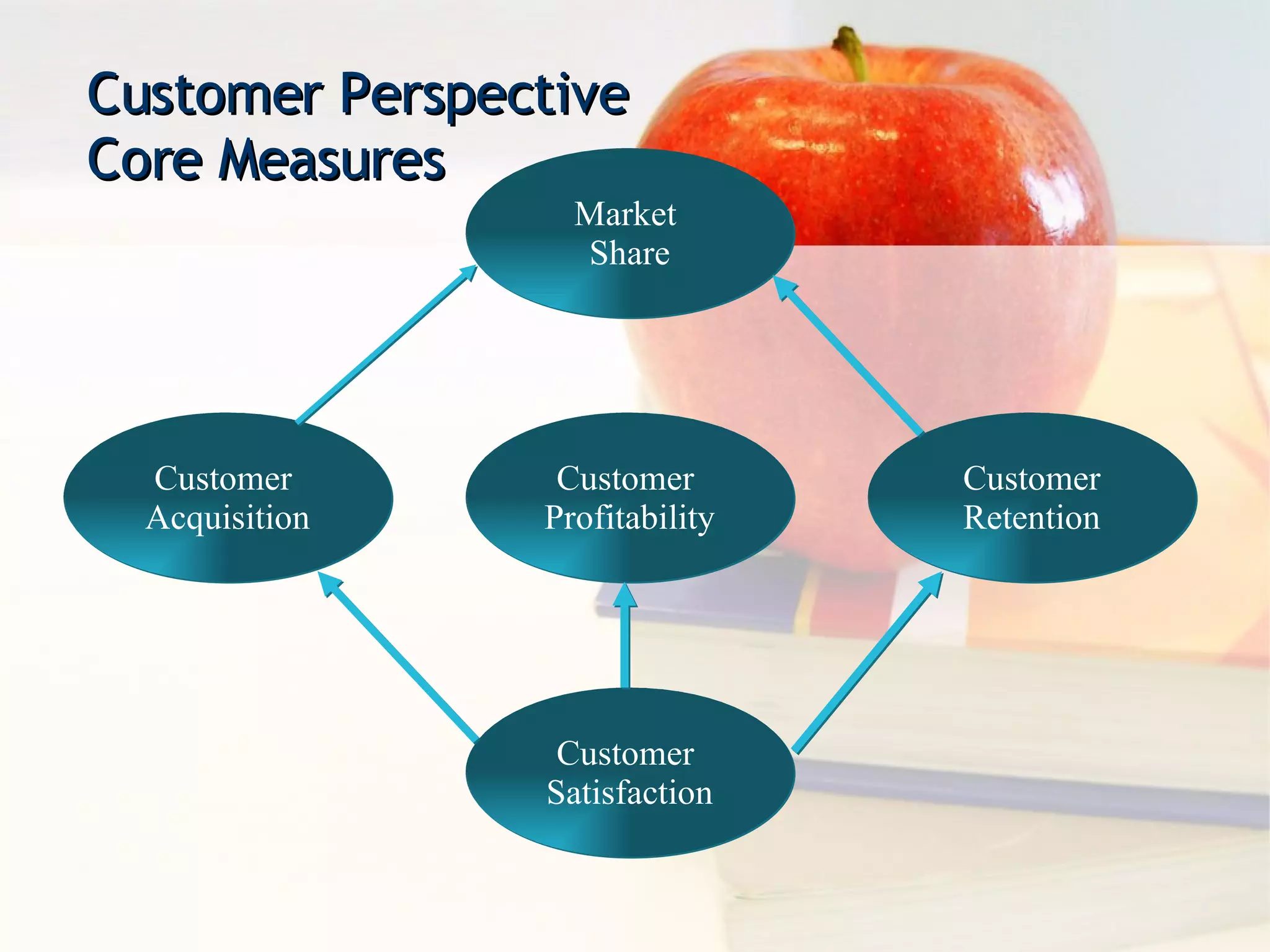 Customer Perspective
Core Measures

Market Share

Customer Acquisition

Customer Profitability

Customer Retention

Customer Satisfaction